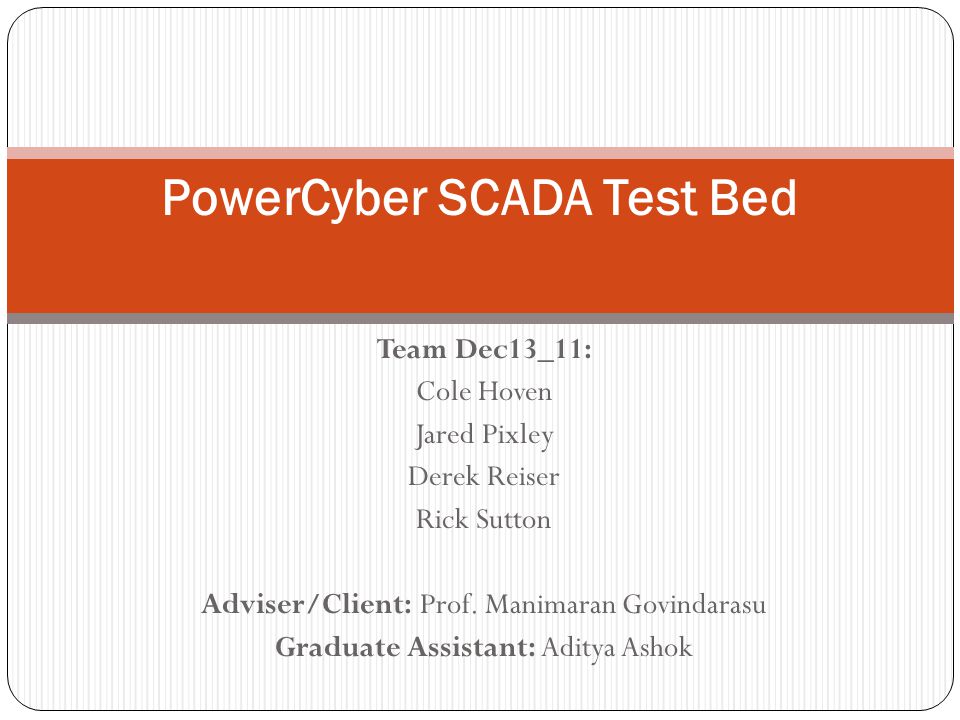 PowerCyber SCADA Test Bed

Team Dec13_11:
Cole Hoven
Jared Pixley
Derek Reiser
Rick Sutton

Adviser/Client: Prof. Manimaran Govindarasu
Graduate Assistant: Aditya Ashok